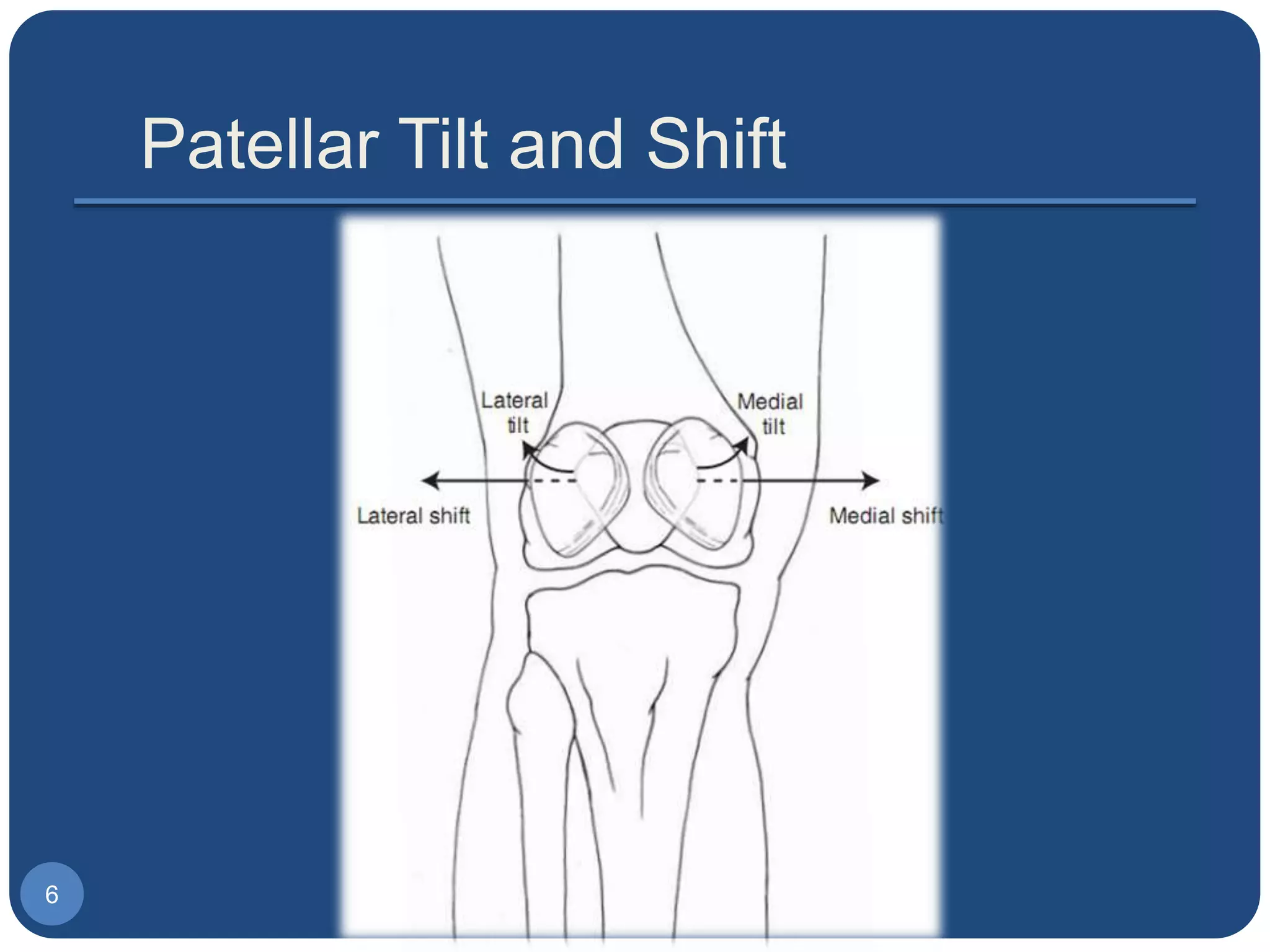 Patellar Tilt and Shift

Lateral tilt

Medial tilt

Lateral shift

Medial shift

6